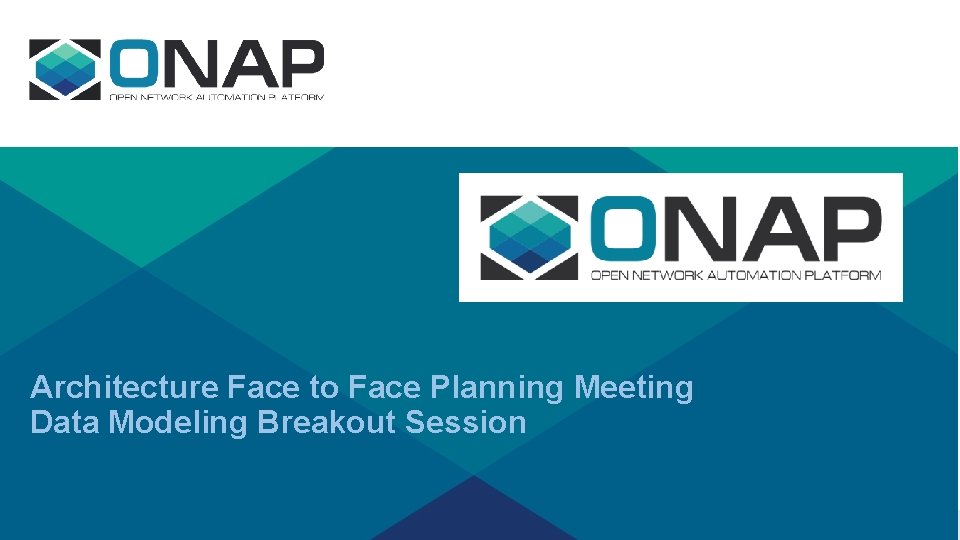 ONAP
OPEN NETWORK AUTOMATION PLATFORM

ONAP
OPEN NETWORK AUTOMATION PLATFORM

Architecture Face to Face Planning Meeting
Data Modeling Breakout Session